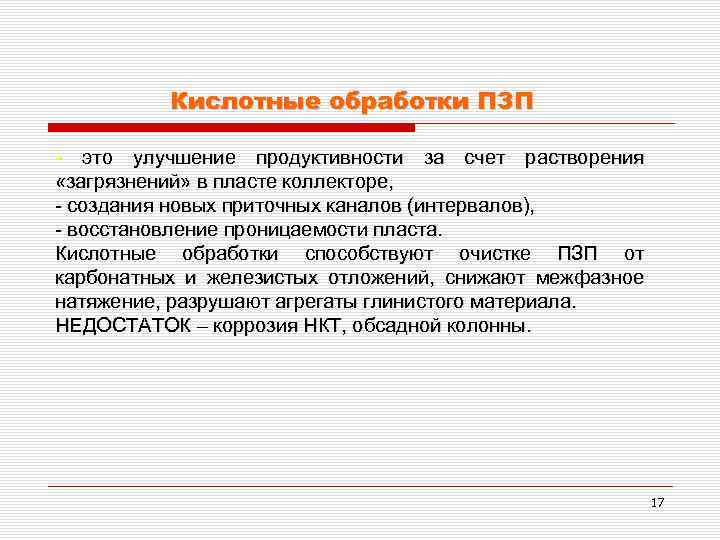 Кислотные обработки ПЗП

- это улучшение продуктивности за счет растворения «загрязнений» в пласте коллекторе,
- создания новых приточных каналов (интервалов),
- восстановление проницаемости пласта.
Кислотные обработки способствуют очистке ПЗП от карбонатных и железистых отложений, снижают межфазное натяжение, разрушают агрегаты глинистого материала.
НЕДОСТАТОК – коррозия НКТ, обсадной колонны.

17